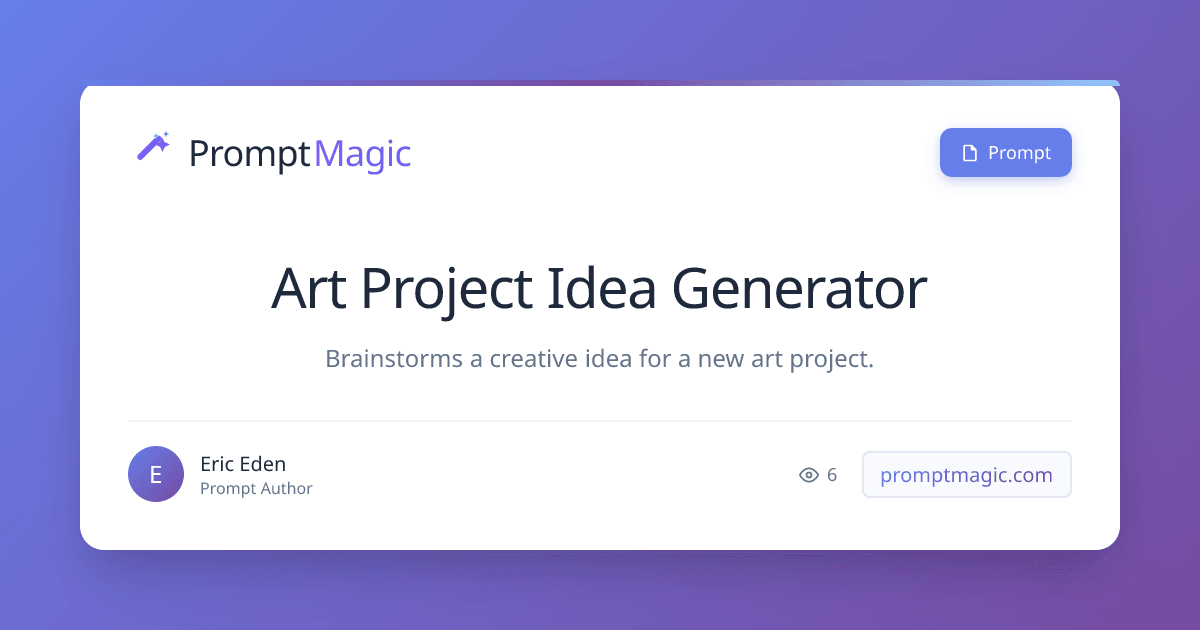 PromptMagic

Prompt

Art Project Idea Generator

Brainstorms a creative idea for a new art project.

E

Eric Eden
Prompt Author

6

promptmagic.com